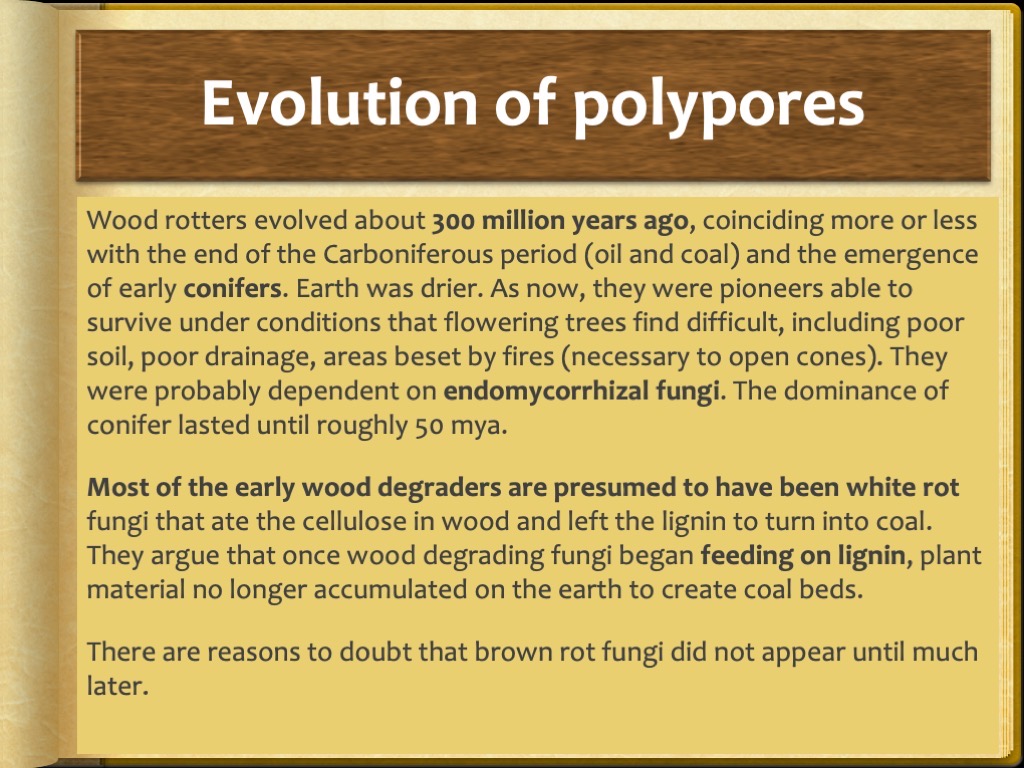 Evolution of polypores

Wood rotters evolved about 300 million years ago, coinciding more or less with the end of the Carboniferous period (oil and coal) and the emergence of early conifers. Earth was drier. As now, they were pioneers able to survive under conditions that flowering trees find difficult, including poor soil, poor drainage, areas beset by fires (necessary to open cones). They were probably dependent on endomycorrhizal fungi. The dominance of conifer lasted until roughly 50 mya.

Most of the early wood degraders are presumed to have been white rot fungi that ate the cellulose in wood and left the lignin to turn into coal. They argue that once wood degrading fungi began feeding on lignin, plant material no longer accumulated on the earth to create coal beds.

There are reasons to doubt that brown rot fungi did not appear until much later.